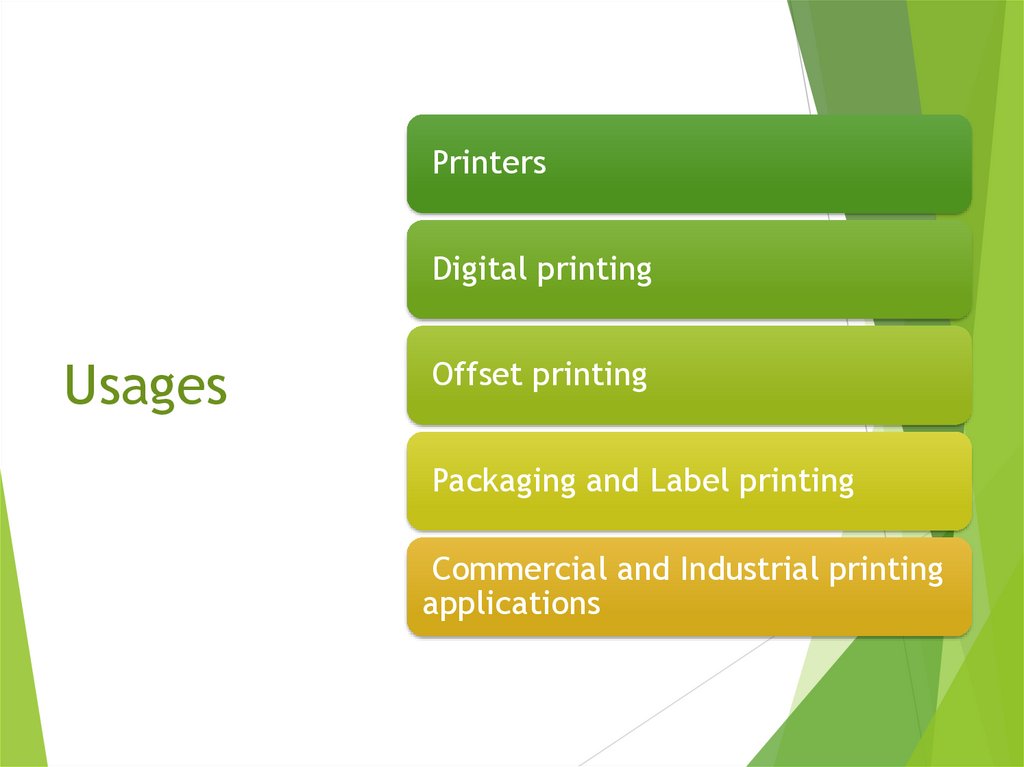 Usages

Printers

Digital printing

Offset printing

Packaging and Label printing

Commercial and Industrial printing applications